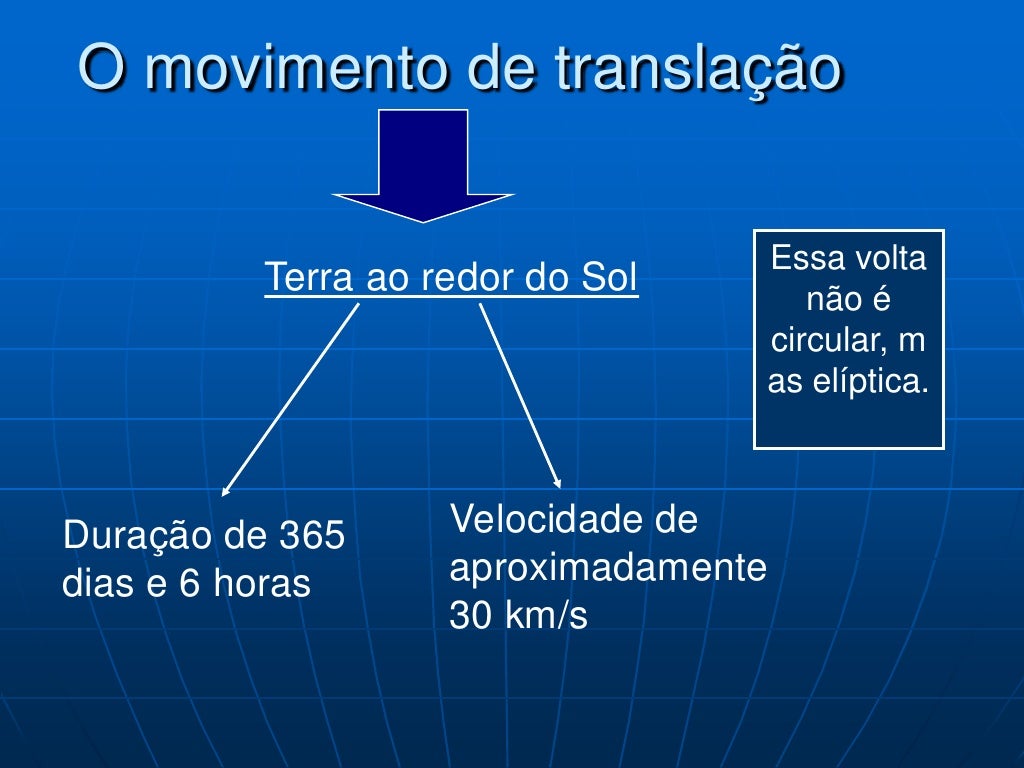 O movimento de translação

Terra ao redor do Sol

Essa volta não é circular, m as elíptica.

Duração de 365 dias e 6 horas

Velocidade de aproximadamente 30 km/s